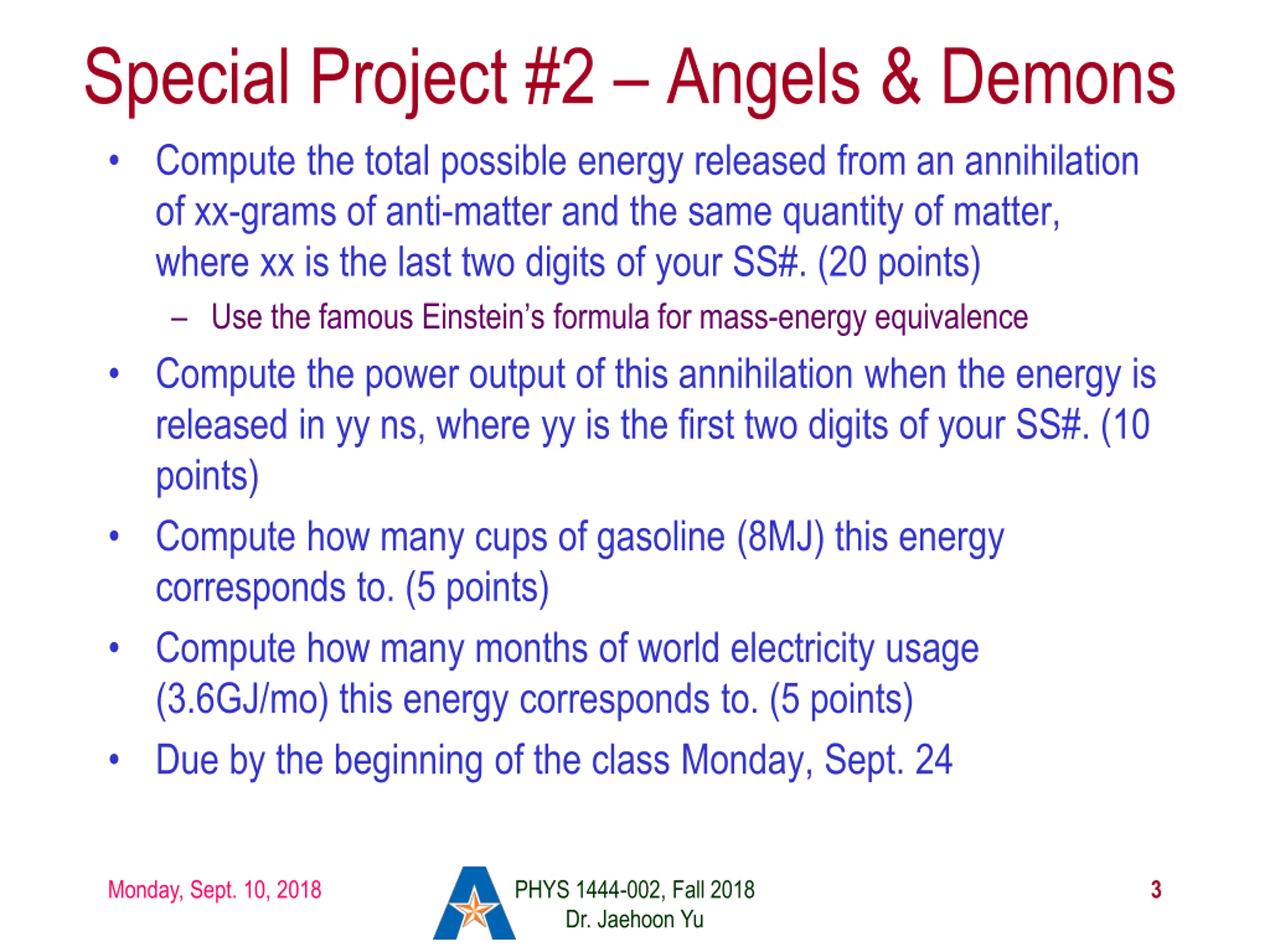 Special Project #2 – Angels & Demons

• Compute the total possible energy released from an annihilation of xx-grams of anti-matter and the same quantity of matter, where xx is the last two digits of your SS#. (20 points)
  – Use the famous Einstein's formula for mass-energy equivalence
• Compute the power output of this annihilation when the energy is released in yy ns, where yy is the first two digits of your SS#. (10 points)
• Compute how many cups of gasoline (8MJ) this energy corresponds to. (5 points)
• Compute how many months of world electricity usage (3.6GJ/mo) this energy corresponds to. (5 points)
• Due by the beginning of the class Monday, Sept. 24

Monday, Sept. 10, 2018

PHYS 1444-002, Fall 2018
Dr. Jaehoon Yu

3